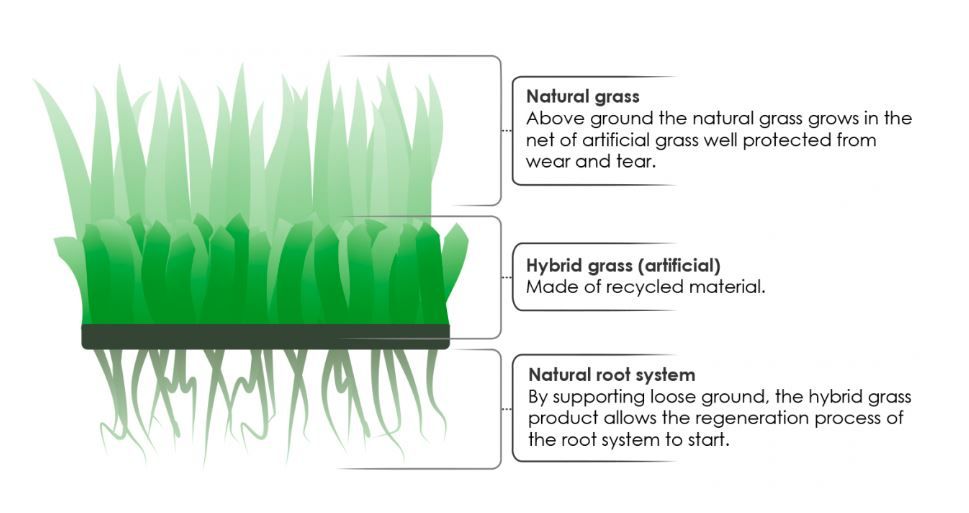 Natural grass
Above ground the natural grass grows in the net of artificial grass well protected from wear and tear.

Hybrid grass (artificial)
Made of recycled material.

Natural root system
By supporting loose ground, the hybrid grass product allows the regeneration process of the root system to start.